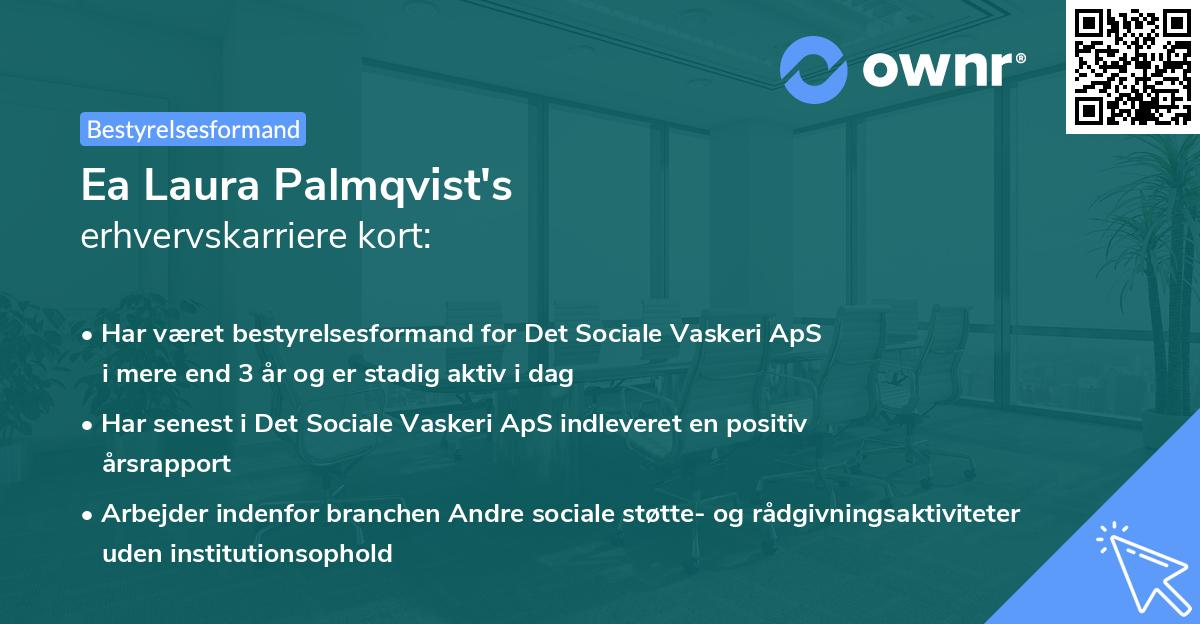 ownr®

Bestyrelsesformand

Ea Laura Palmqvist's
erhvervskarriere kort:

• Har været bestyrelsesformand for Det Sociale Vaskeri ApS i mere end 3 år og er stadig aktiv i dag

• Har senest i Det Sociale Vaskeri ApS indleveret en positiv årsrapport

• Arbejder indenfor branchen Andre sociale støtte- og rådgivningsaktiviteter uden institutionsophold